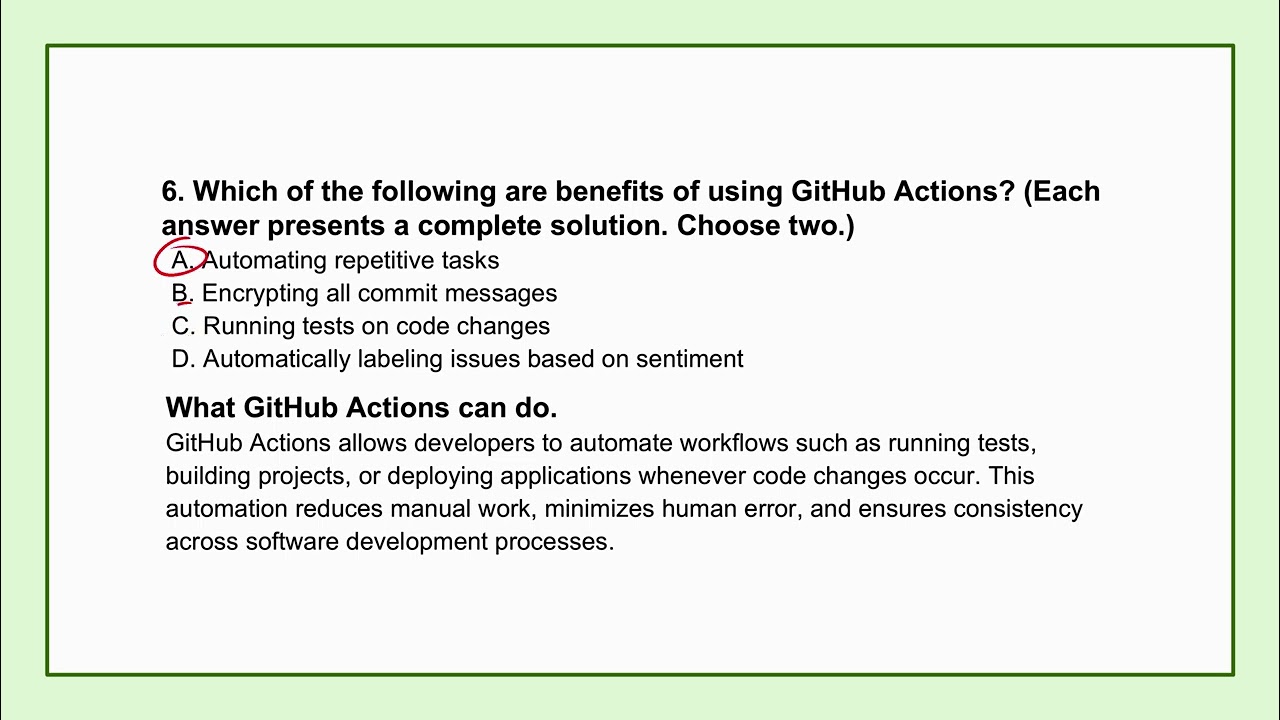 6. Which of the following are benefits of using GitHub Actions? (Each answer presents a complete solution. Choose two.)
A. Automating repetitive tasks
B. Encrypting all commit messages
C. Running tests on code changes
D. Automatically labeling issues based on sentiment

What GitHub Actions can do.
GitHub Actions allows developers to automate workflows such as running tests, building projects, or deploying applications whenever code changes occur. This automation reduces manual work, minimizes human error, and ensures consistency across software development processes.